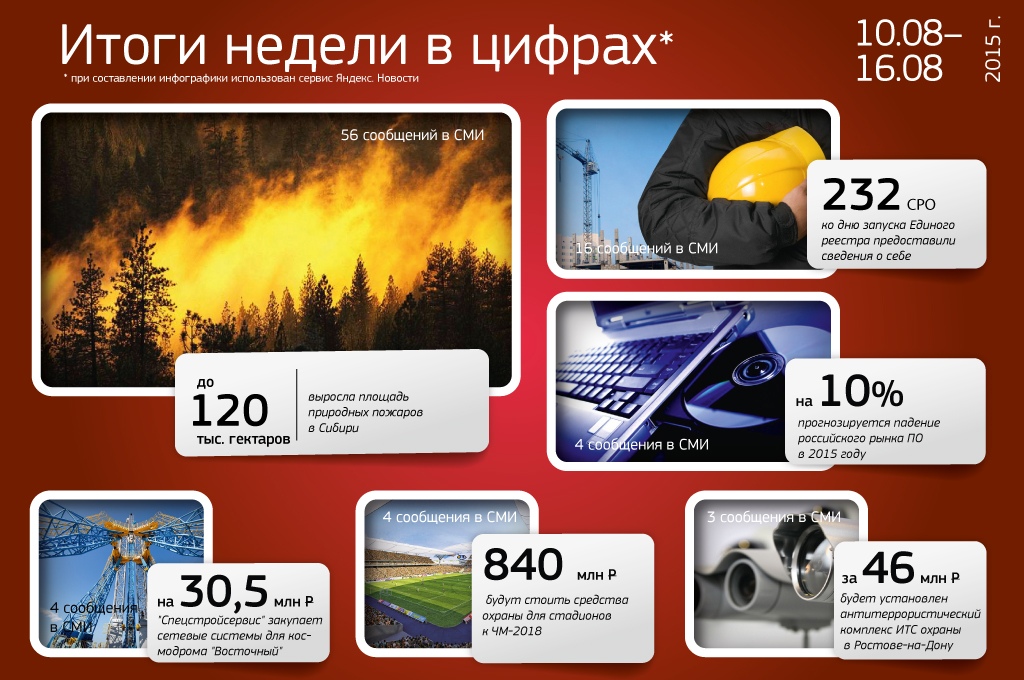 Итоги недели в цифрах*

* при составлении инфографики использован сервис Яндекс. Новости

10.08–16.08

2015 г.

56 сообщений в СМИ

до 120 тыс. гектаров

выросла площадь природных пожаров в Сибири

16 сообщений в СМИ

232 СРО

ко дню запуска Единого реестра предоставили сведения о себе

4 сообщения в СМИ

на 10%

прогнозируется падение российского рынка ПО в 2015 году

4 сообщения в СМИ

на 30,5 млн ₽

"Спецстройсервис" закупает сетевые системы для космодрома "Восточный"

4 сообщения в СМИ

840 млн ₽

будут стоить средства охраны для стадионов к ЧМ-2018

3 сообщения в СМИ

за 46 млн ₽

будет установлен антитеррористический комплекс ИТС охраны в Ростове-на-Дону